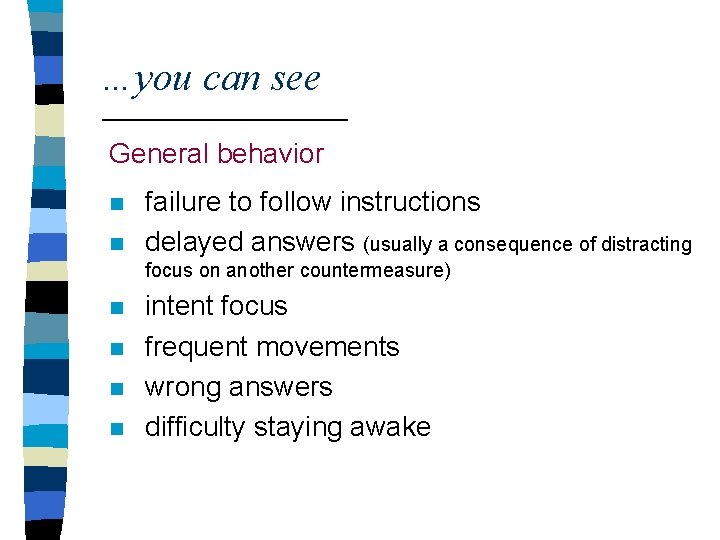 …you can see

General behavior

- failure to follow instructions
- delayed answers (usually a consequence of distracting focus on another countermeasure)
- intent focus
- frequent movements
- wrong answers
- difficulty staying awake